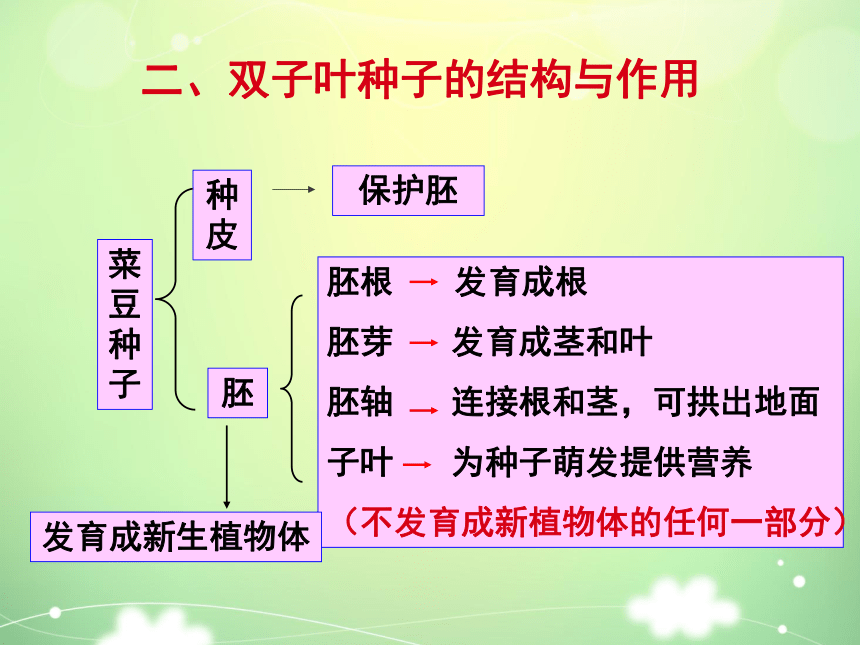 二、双子叶种子的结构与作用

菜豆种子

种皮 → 保护胚

胚

胚根 → 发育成根

胚芽 → 发育成茎和叶

胚轴 → 连接根和茎，可拱出地面

子叶 → 为种子萌发提供营养

（不发育成新植物体的任何一部分）

发育成新生植物体